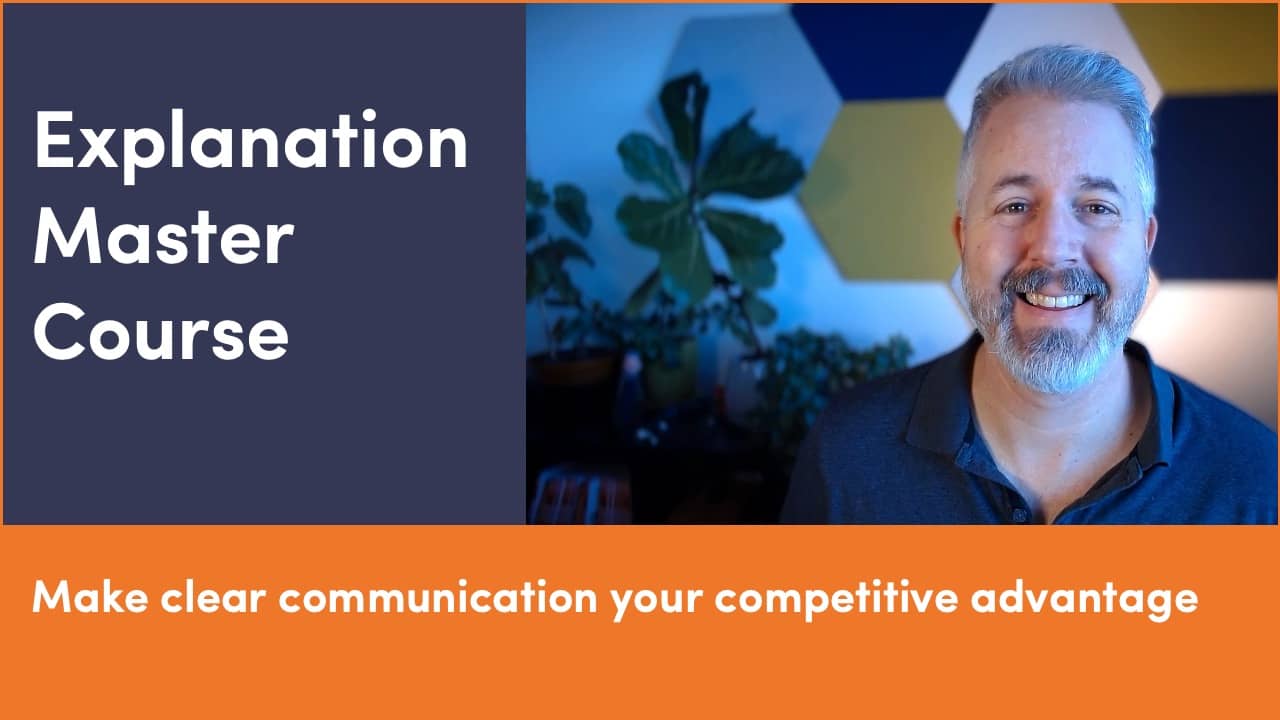 Explanation Master Course

Make clear communication your competitive advantage